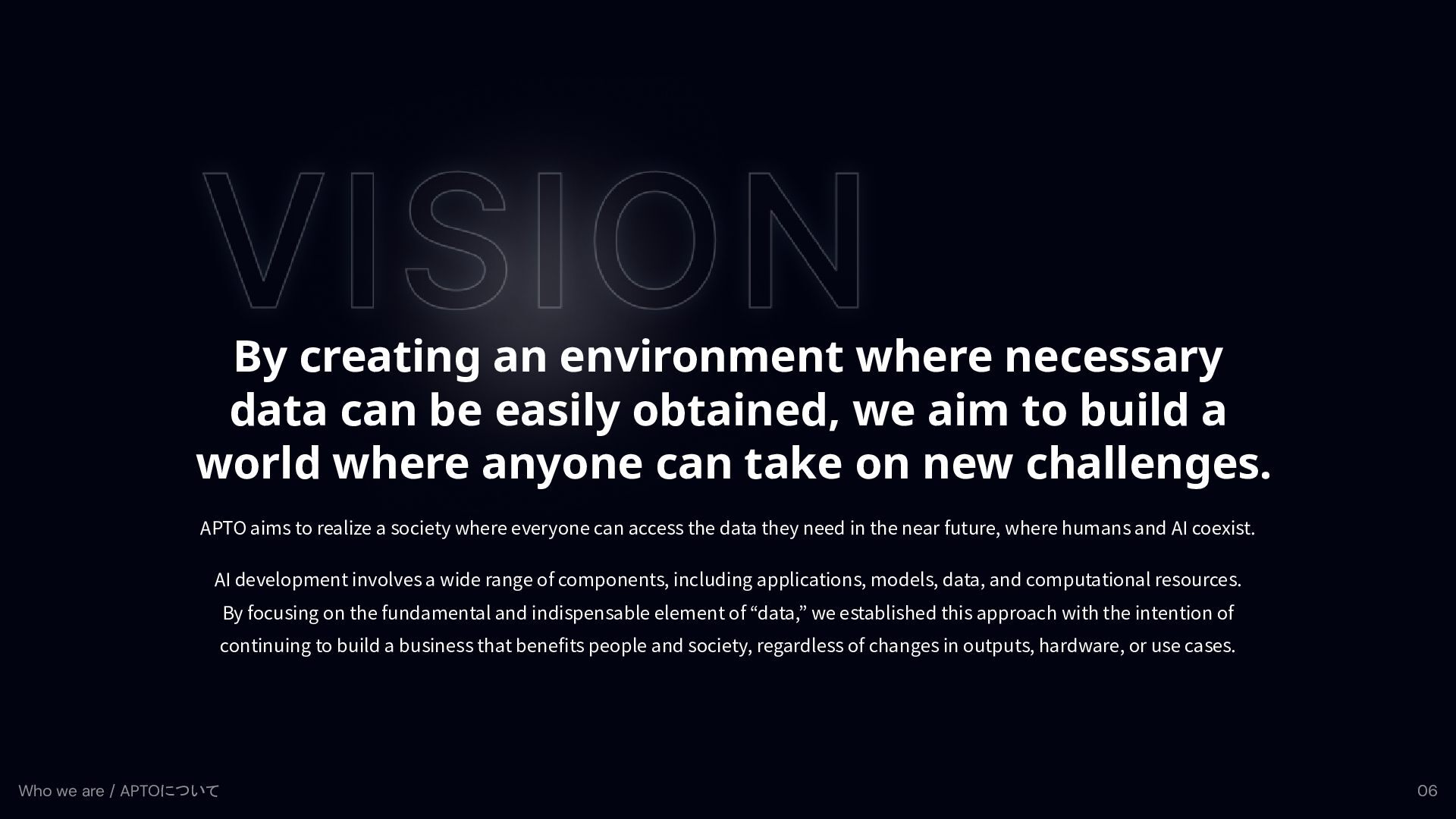 VISION

By creating an environment where necessary data can be easily obtained, we aim to build a world where anyone can take on new challenges.

APTO aims to realize a society where everyone can access the data they need in the near future, where humans and AI coexist.

AI development involves a wide range of components, including applications, models, data, and computational resources. By focusing on the fundamental and indispensable element of "data," we established this approach with the intention of continuing to build a business that benefits people and society, regardless of changes in outputs, hardware, or use cases.

Who we are / APTOについて

06